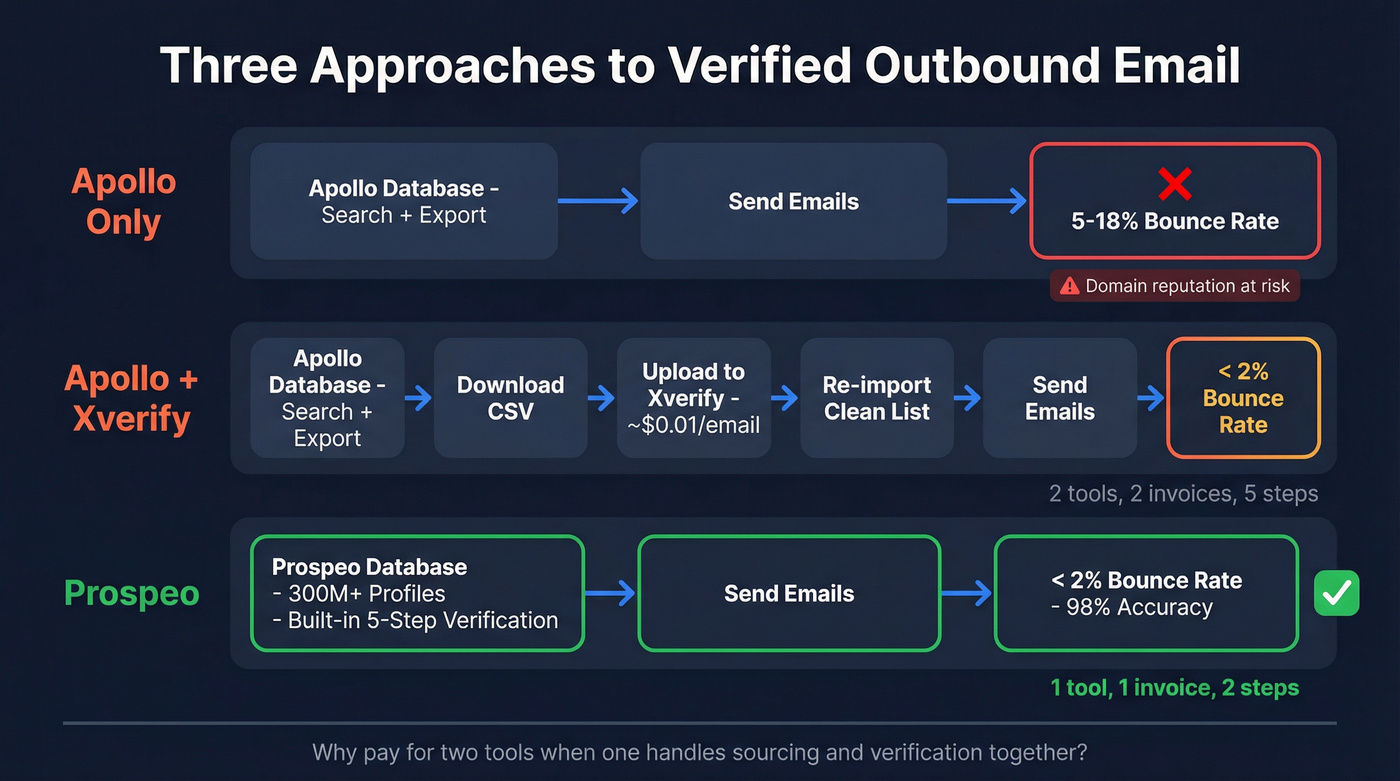 Three Approaches to Verified Outbound Email

Apollo Only

Apollo Database - Search + Export

Send Emails

5-18% Bounce Rate

Domain reputation at risk

Apollo + Xverify

Apollo Database - Search + Export

Download CSV

Upload to Xverify - ~$0.01/email

Re-import Clean List

Send Emails

< 2% Bounce Rate

2 tools, 2 invoices, 5 steps

Prospeo

Prospeo Database
- 300M+ Profiles
- Built-in 5-Step Verification

Send Emails

< 2% Bounce Rate
- 98% Accuracy

1 tool, 1 invoice, 2 steps

Why pay for two tools when one handles sourcing and verification together?